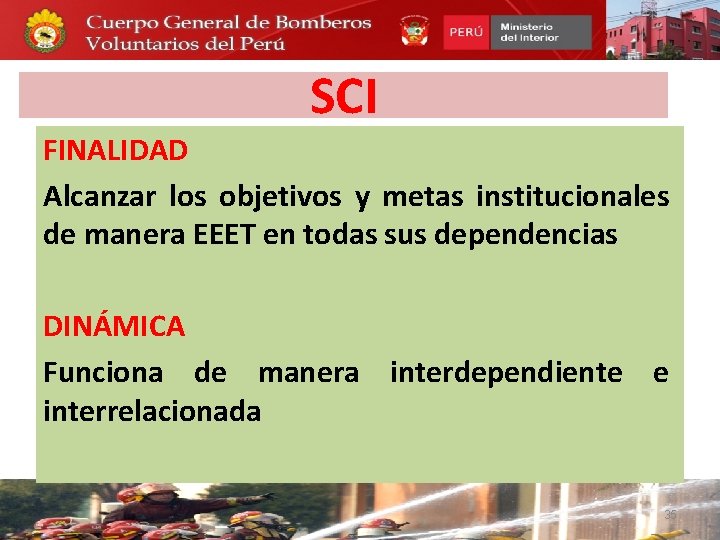 Cuerpo General de Bomberos Voluntarios del Perú

PERÚ Ministerio del Interior

SCI

FINALIDAD

Alcanzar los objetivos y metas institucionales de manera EEET en todas sus dependencias

DINÁMICA

Funciona de manera interdependiente e interrelacionada

35